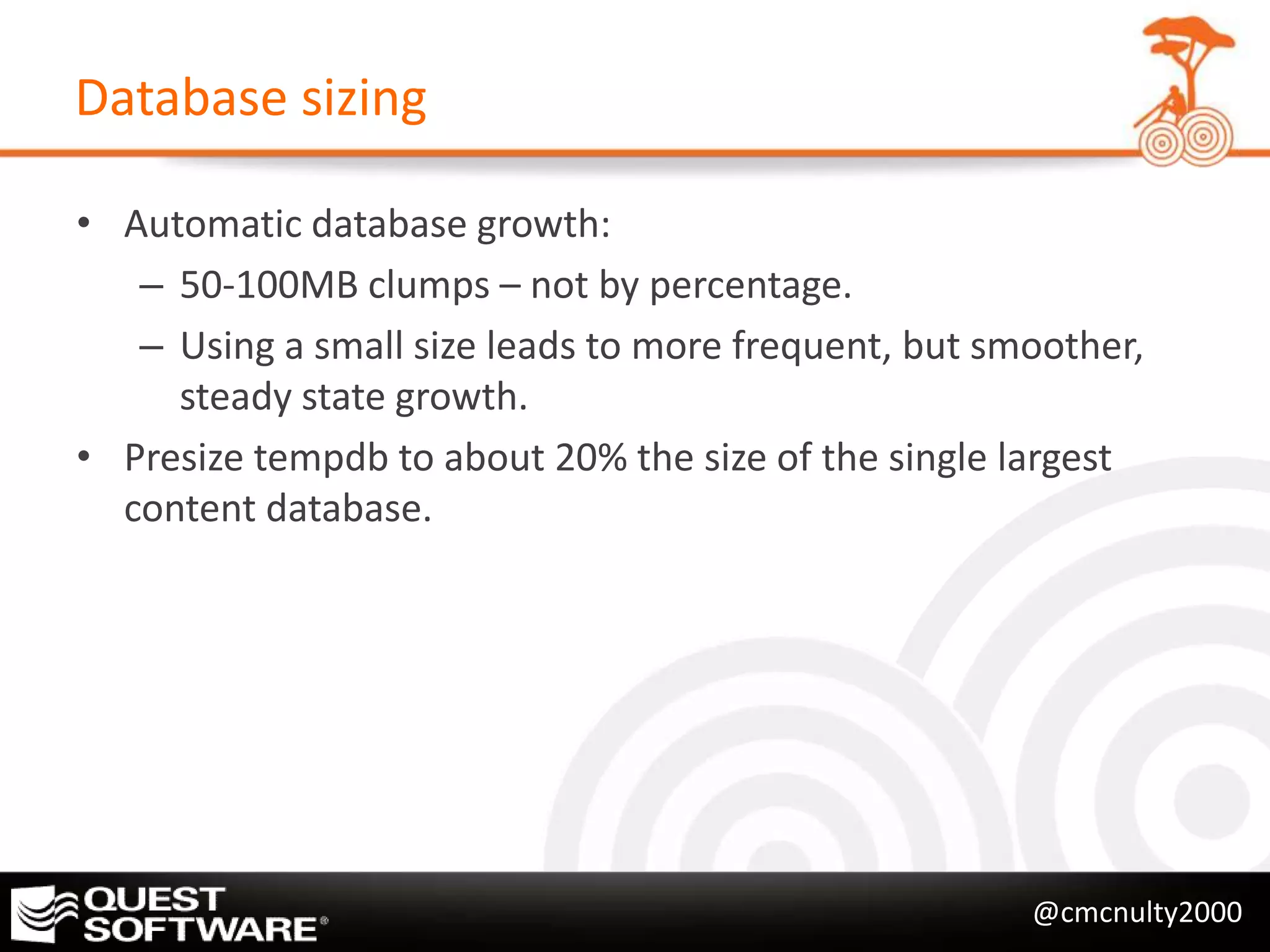 Database sizing

• Automatic database growth:
– 50-100MB clumps – not by percentage.
– Using a small size leads to more frequent, but smoother, steady state growth.
• Presize tempdb to about 20% the size of the single largest content database.

QUEST SOFTWARE®

@cmcnulty2000